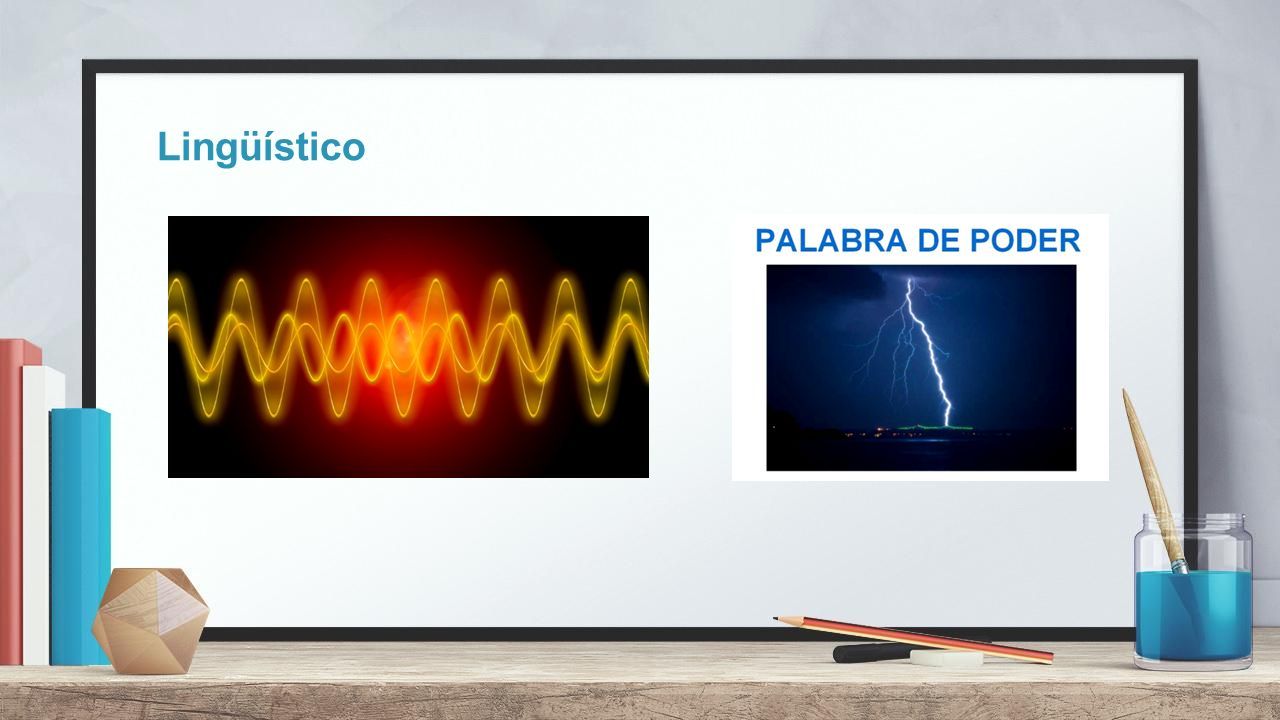 Lingüístico

PALABRA DE PODER